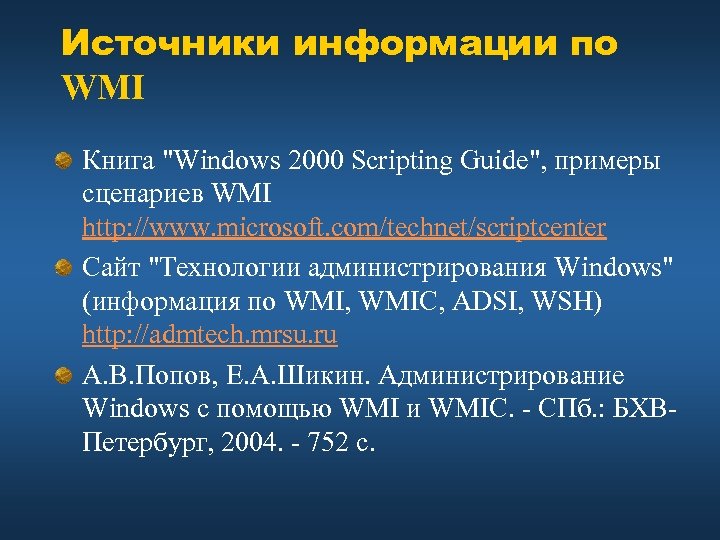 Источники информации по WMI

Книга "Windows 2000 Scripting Guide", примеры сценариев WMI http://www.microsoft.com/technet/scriptcenter

Сайт "Технологии администрирования Windows" (информация по WMI, WMIC, ADSI, WSH) http://admtech.mrsu.ru

А.В.Попов, Е.А.Шикин. Администрирование Windows с помощью WMI и WMIC. - СПб.: БХВ-Петербург, 2004. - 752 с.